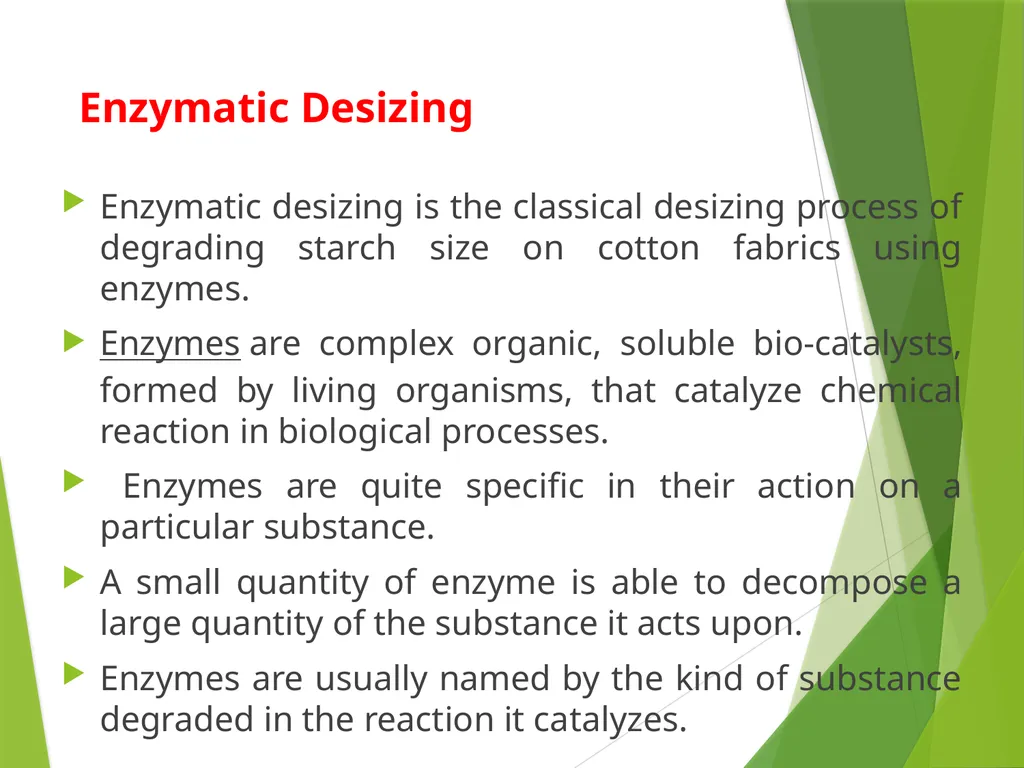 Enzymatic Desizing

Enzymatic desizing is the classical desizing process of degrading starch size on cotton fabrics using enzymes.

Enzymes are complex organic, soluble bio-catalysts, formed by living organisms, that catalyze chemical reaction in biological processes.

Enzymes are quite specific in their action on a particular substance.

A small quantity of enzyme is able to decompose a large quantity of the substance it acts upon.

Enzymes are usually named by the kind of substance degraded in the reaction it catalyzes.